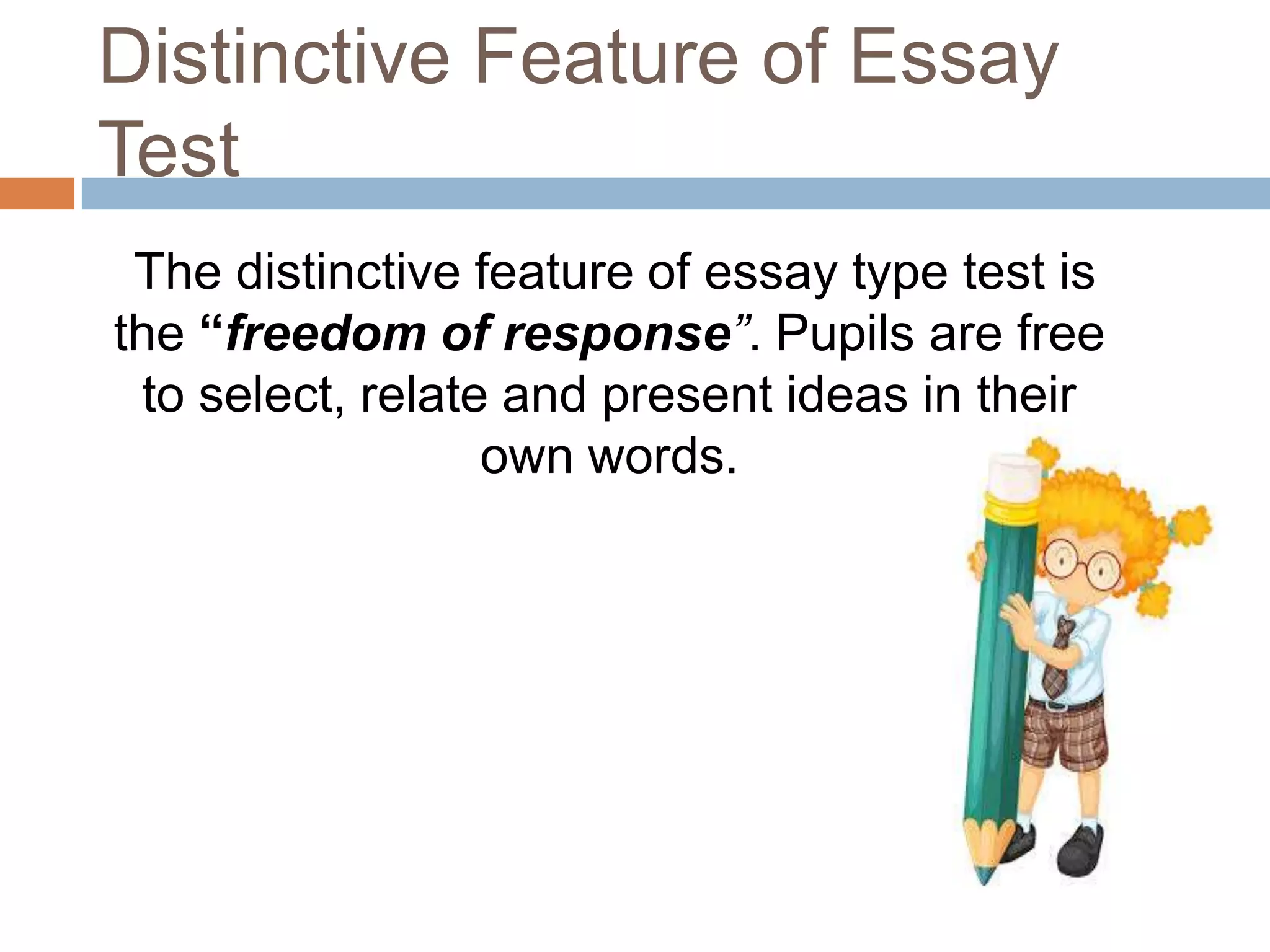 Distinctive Feature of Essay Test

The distinctive feature of essay type test is the “freedom of response”. Pupils are free to select, relate and present ideas in their own words.